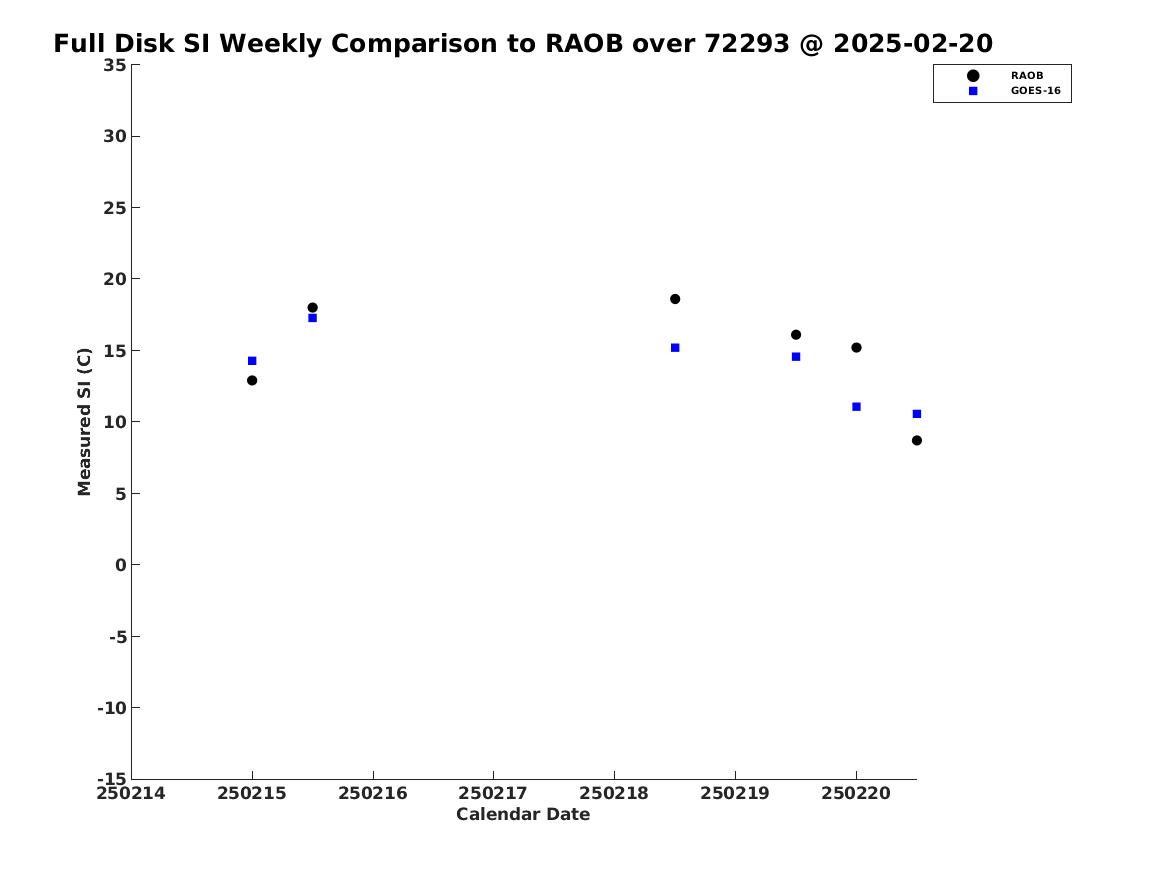 Full Disk SI Weekly Comparison to RAOB over 72293 @ 2025-02-20

RAOB
GOES-16

Measured SI (C)

35
30
25
20
15
10
5
0
-5
-10
-15

250214
250215
250216
250217
250218
250219
250220

Calendar Date